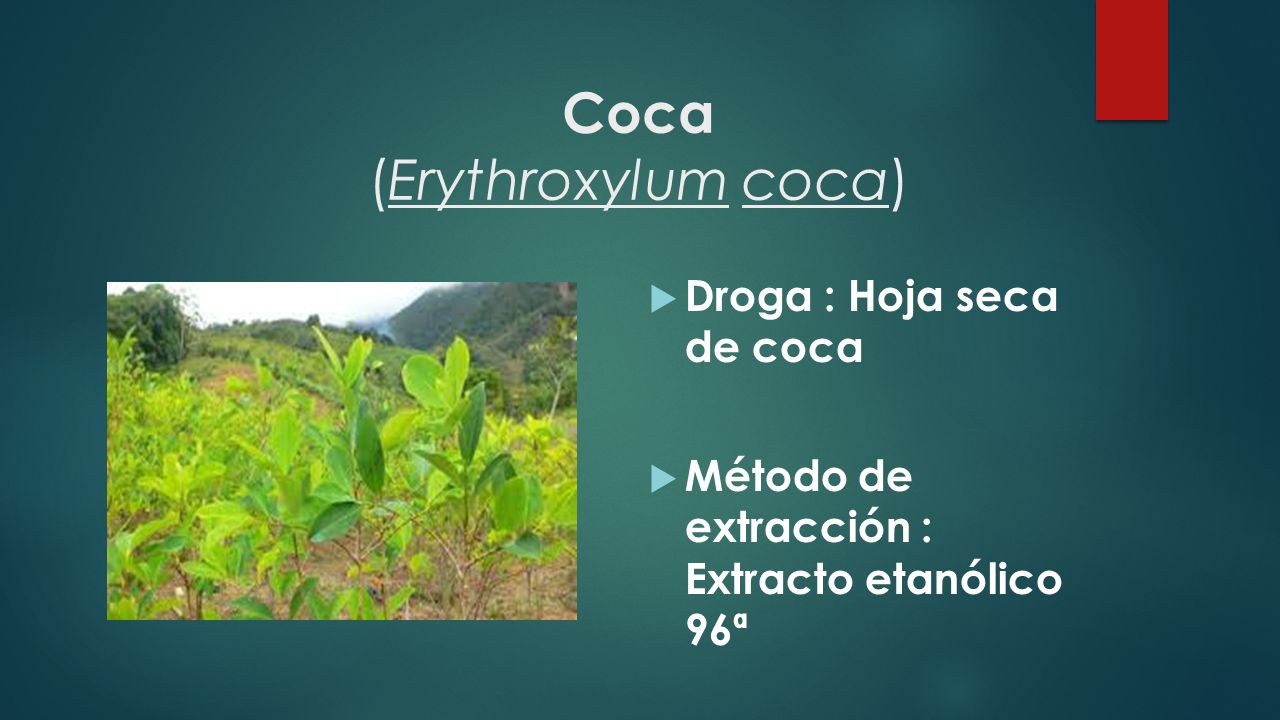 Coca
(Erythroxylum coca)

Droga : Hoja seca de coca

Método de extracción : Extracto etanólico 96ª